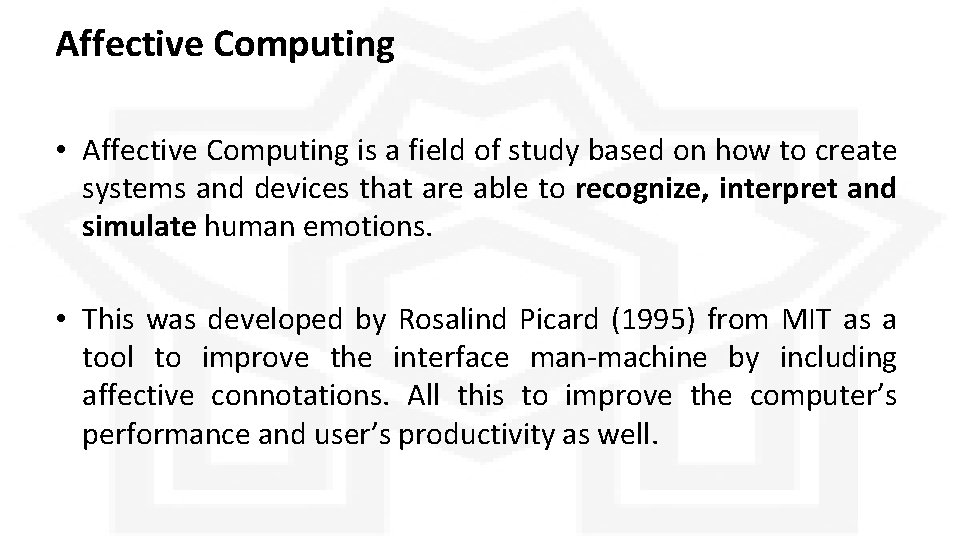 Affective Computing

• Affective Computing is a field of study based on how to create systems and devices that are able to recognize, interpret and simulate human emotions.

• This was developed by Rosalind Picard (1995) from MIT as a tool to improve the interface man-machine by including affective connotations. All this to improve the computer's performance and user's productivity as well.